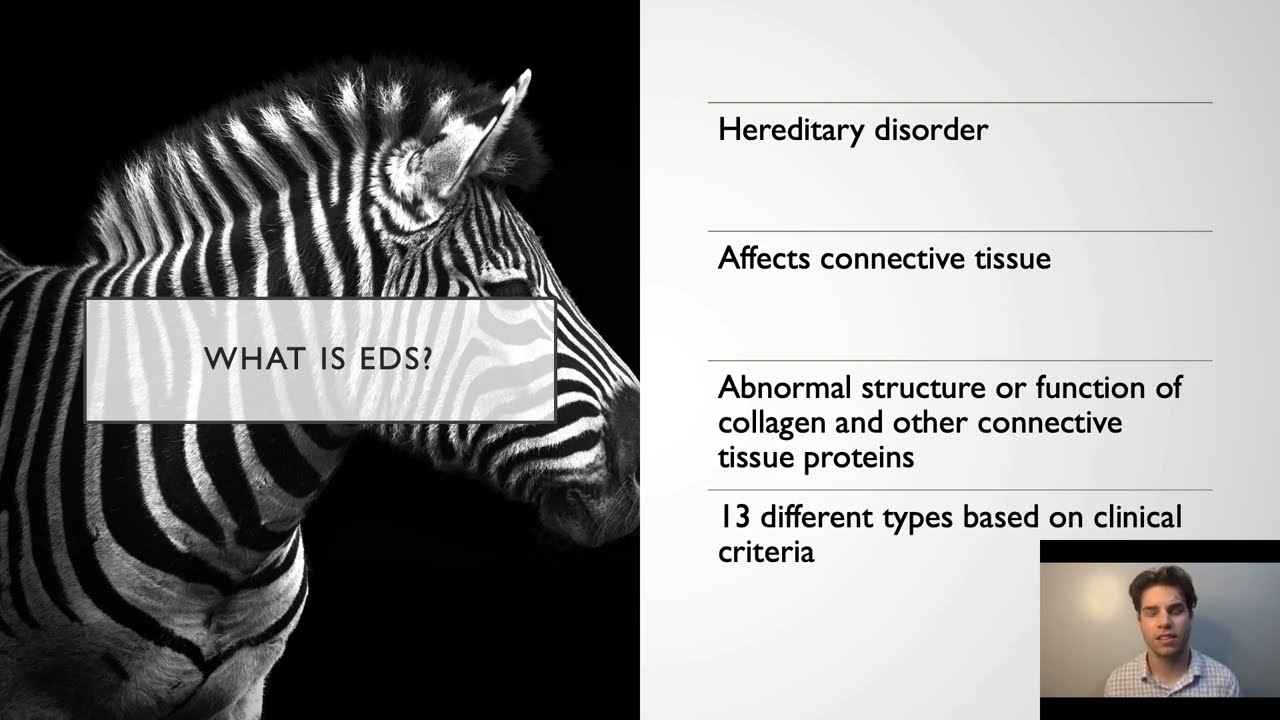 WHAT IS EDS?

Hereditary disorder

Affects connective tissue

Abnormal structure or function of collagen and other connective tissue proteins

13 different types based on clinical criteria